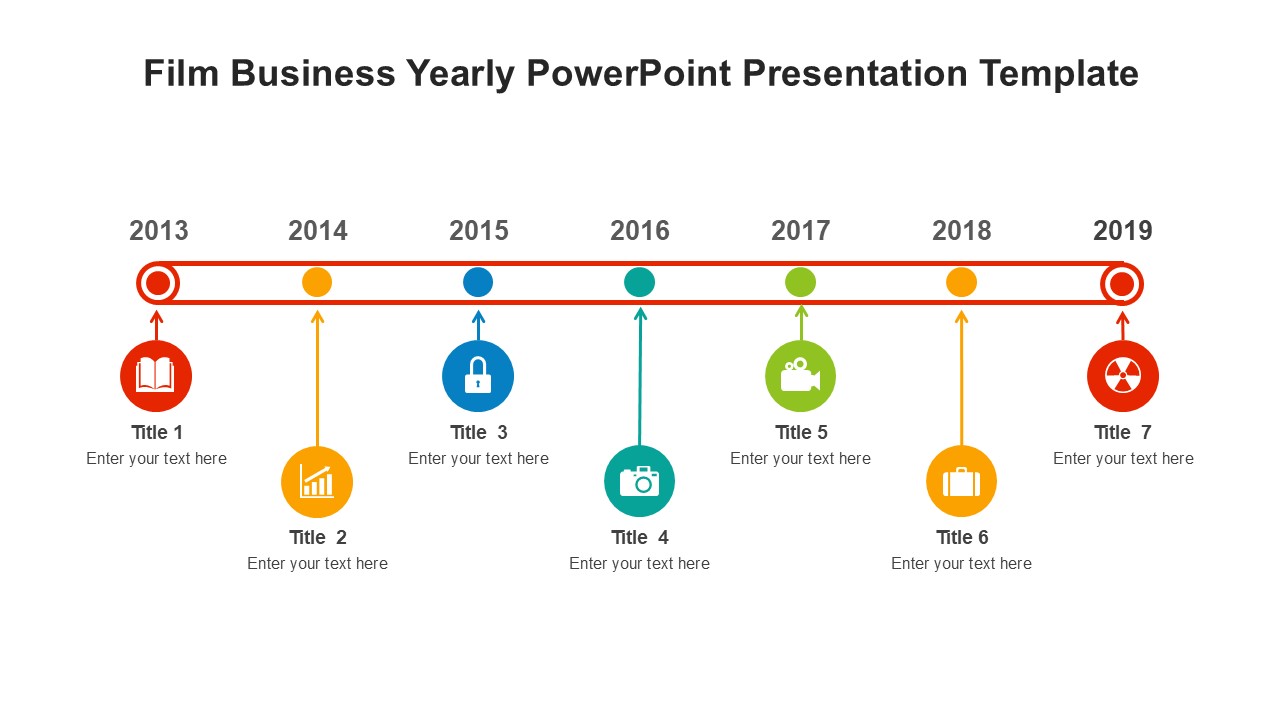 Film Business Yearly PowerPoint Presentation Template

2013
2014
2015
2016
2017
2018
2019

Title 1
Enter your text here

Title 2
Enter your text here

Title 3
Enter your text here

Title 4
Enter your text here

Title 5
Enter your text here

Title 6
Enter your text here

Title 7
Enter your text here